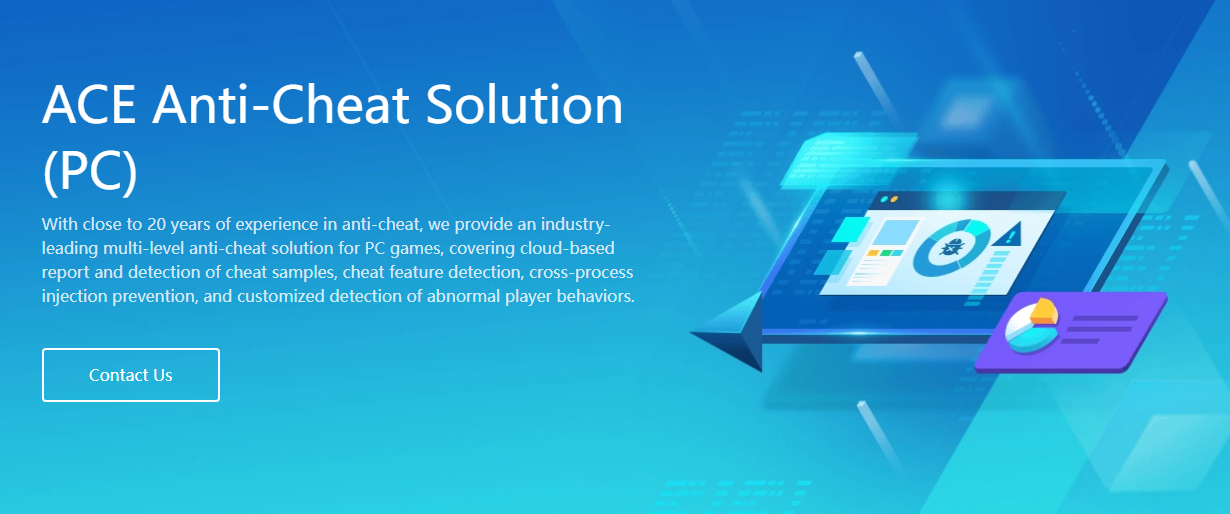 ACE Anti-Cheat Solution (PC)

With close to 20 years of experience in anti-cheat, we provide an industry-leading multi-level anti-cheat solution for PC games, covering cloud-based report and detection of cheat samples, cheat feature detection, cross-process injection prevention, and customized detection of abnormal player behaviors.

Contact Us